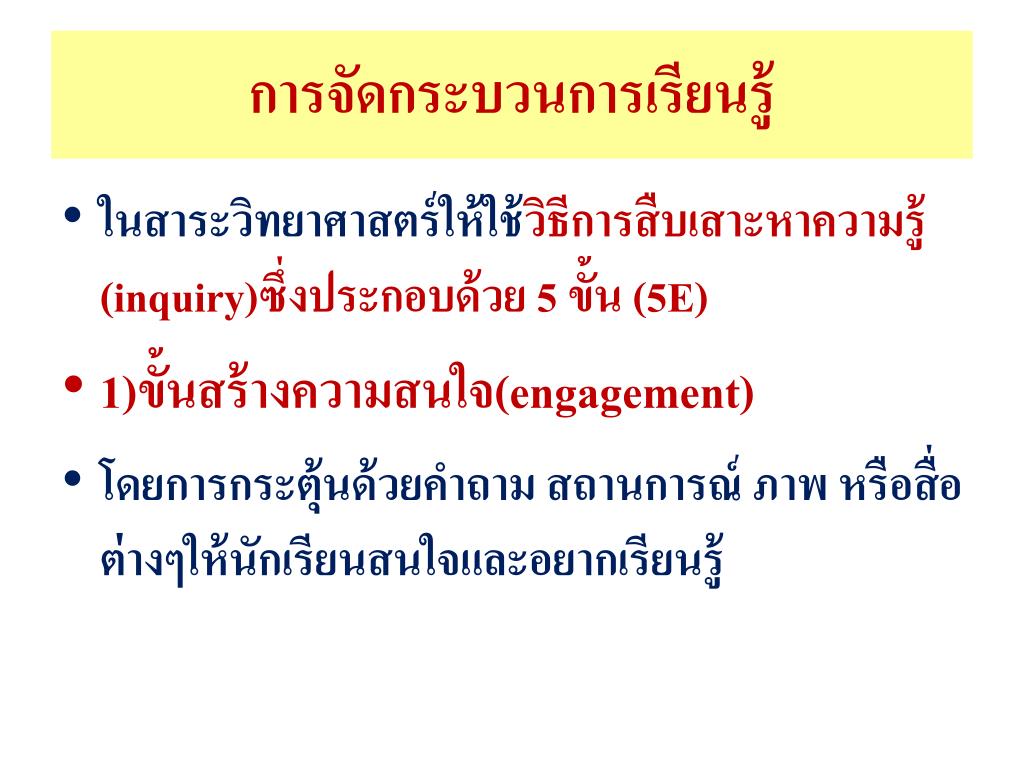 การจัดกระบวนการเรียนรู้

• ในสาระวิทยาศาสตร์ให้ใช้วิธีการสืบเสาะหาความรู้ (inquiry)ซึ่งประกอบด้วย 5 ขั้น (5E)

• 1)ขั้นสร้างความสนใจ(engagement)

• โดยการกระตุ้นด้วยคำถาม สถานการณ์ ภาพ หรือสื่อต่างๆให้นักเรียนสนใจและอยากเรียนรู้